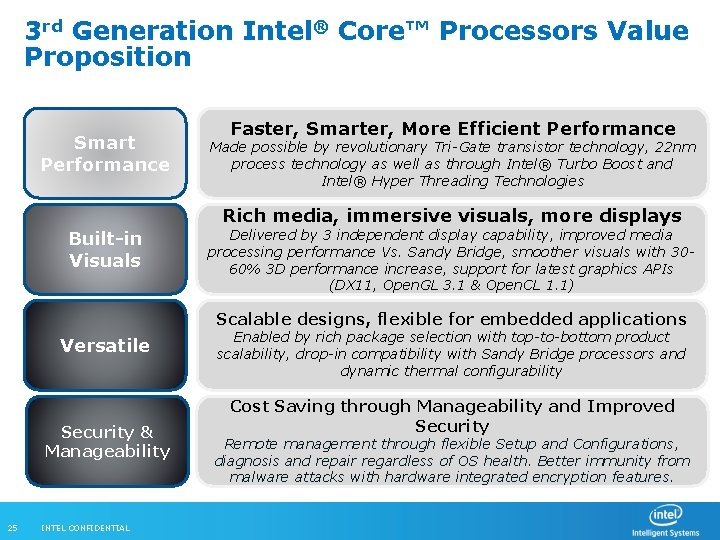 3rd Generation Intel® Core™ Processors Value Proposition

Smart Performance

Faster, Smarter, More Efficient Performance
Made possible by revolutionary Tri-Gate transistor technology, 22nm process technology as well as through Intel® Turbo Boost and Intel® Hyper Threading Technologies

Built-in Visuals

Rich media, immersive visuals, more displays
Delivered by 3 independent display capability, improved media processing performance Vs. Sandy Bridge, smoother visuals with 30-60% 3D performance increase, support for latest graphics APIs (DX11, OpenGL 3.1 & OpenCL 1.1)

Versatile

Scalable designs, flexible for embedded applications
Enabled by rich package selection with top-to-bottom product scalability, drop-in compatibility with Sandy Bridge processors and dynamic thermal configurability

Security & Manageability

Cost Saving through Manageability and Improved Security
Remote management through flexible Setup and Configurations, diagnosis and repair regardless of OS health. Better immunity from malware attacks with hardware integrated encryption features.

25 INTEL CONFIDENTIAL

intel
Intelligent Systems